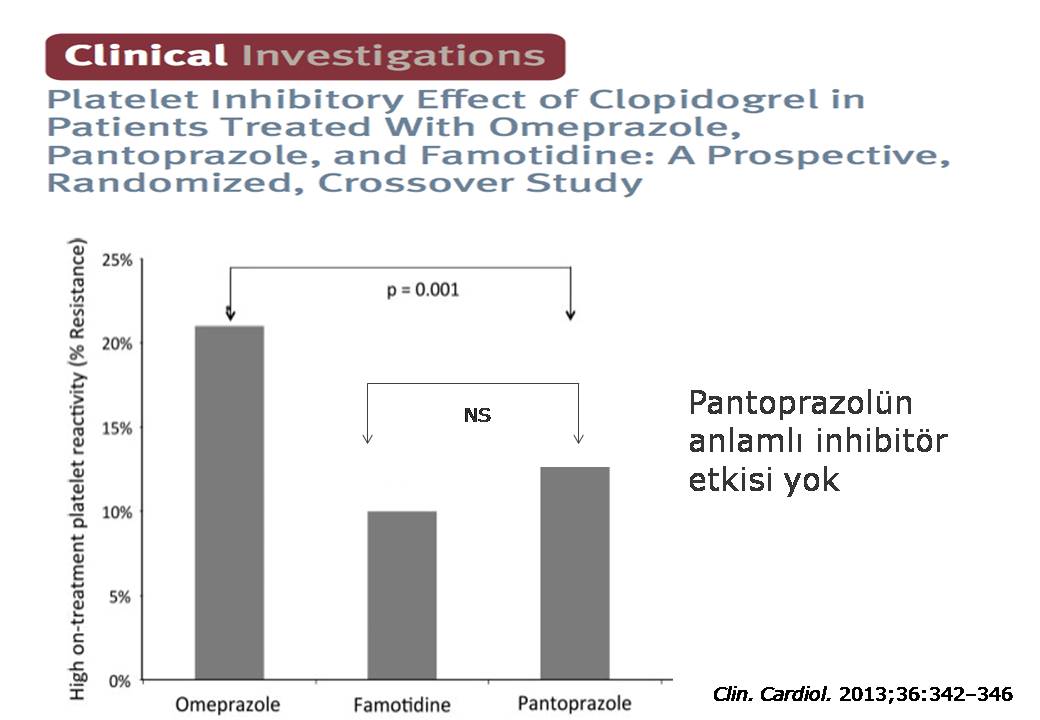 Clinical Investigations

Platelet Inhibitory Effect of Clopidogrel in Patients Treated With Omeprazole, Pantoprazole, and Famotidine: A Prospective, Randomized, Crossover Study

High on-treatment platelet reactivity (% Resistance)

25%
20%
15%
10%
5%
0%

p = 0.001

NS

Omeprazole
Famotidine
Pantoprazole

Pantoprazolün anlamlı inhibitör etkisi yok

Clin. Cardiol. 2013;36:342–346